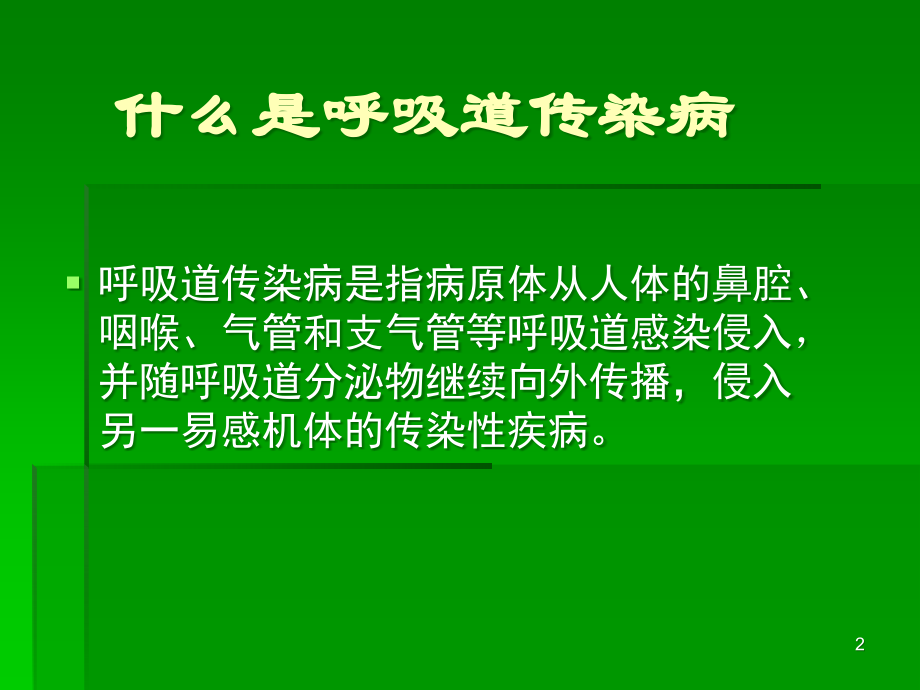 什么是呼吸道传染病

呼吸道传染病是指病原体从人体的鼻腔、咽喉、气管和支气管等呼吸道感染侵入，并随呼吸道分泌物继续向外传播，侵入另一易感机体的传染性疾病。

2